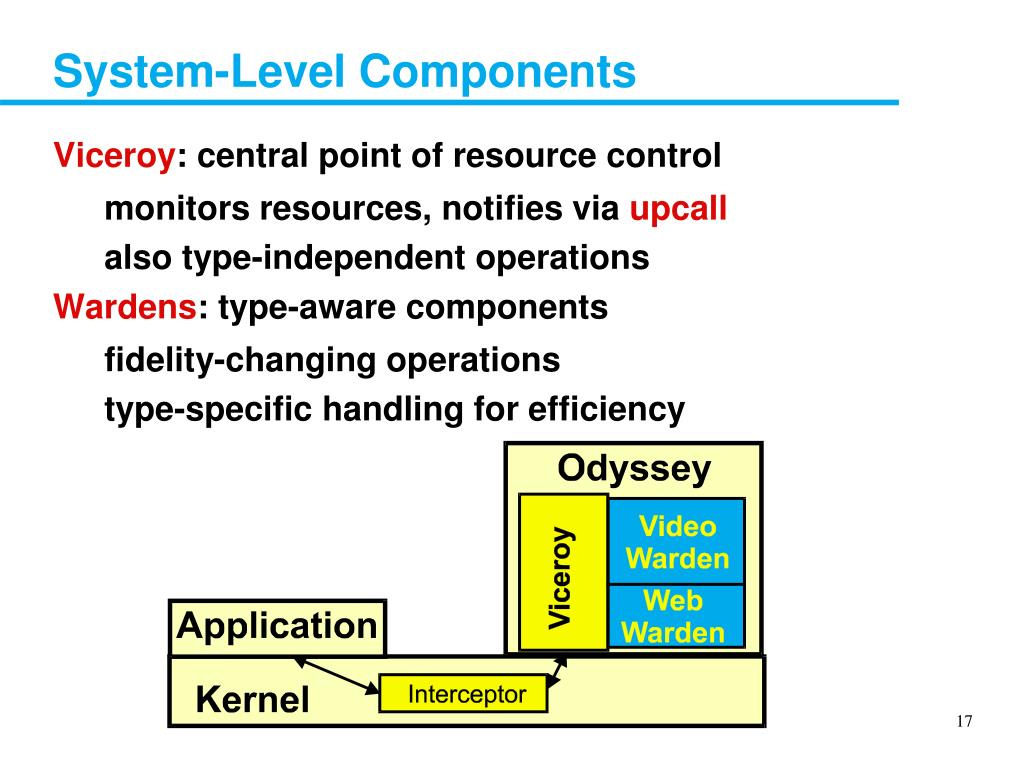 System-Level Components

Viceroy: central point of resource control

monitors resources, notifies via upcall

also type-independent operations

Wardens: type-aware components

fidelity-changing operations

type-specific handling for efficiency

Odyssey

Viceroy

Video Warden

Web Warden

Application

Kernel

Interceptor

17